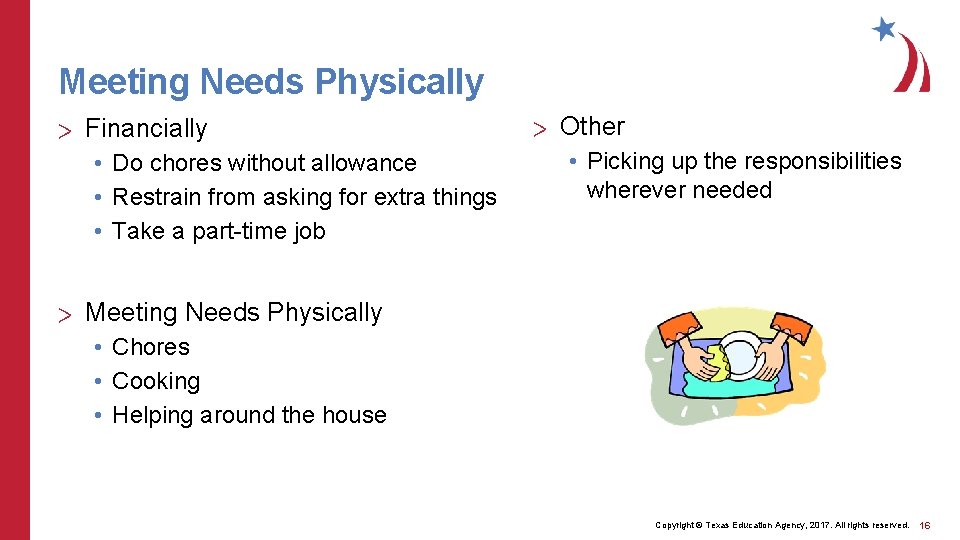 Meeting Needs Physically

> Financially
• Do chores without allowance
• Restrain from asking for extra things
• Take a part-time job

> Meeting Needs Physically
• Chores
• Cooking
• Helping around the house

> Other
• Picking up the responsibilities wherever needed

Copyright © Texas Education Agency, 2017. All rights reserved. 16